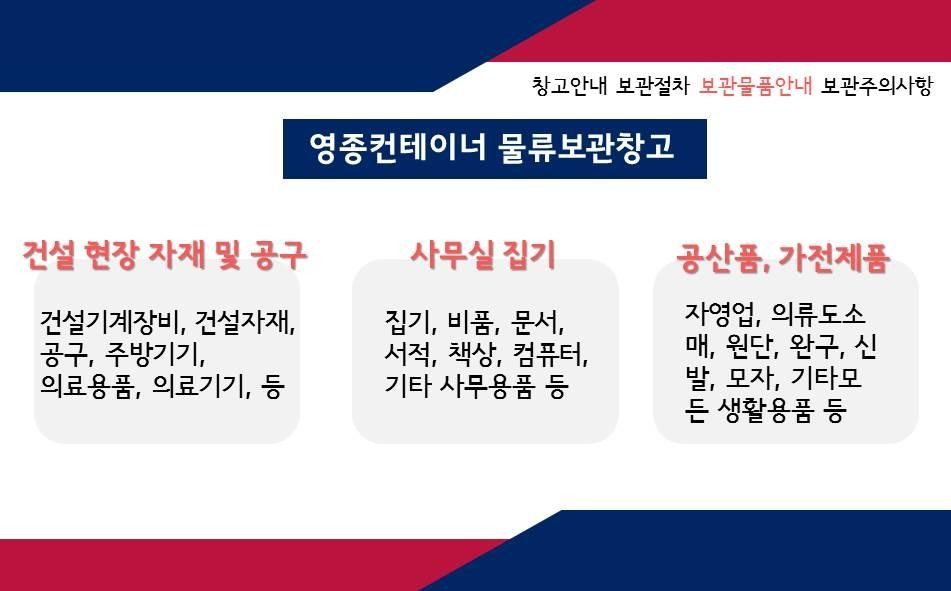 창고안내 보관절차 보관물품안내 보관주의사항

영종컨테이너 물류보관창고

건설 현장 자재 및 공구

건설기계장비, 건설자재, 공구, 주방기기, 의료용품, 의료기기, 등

사무실 집기

집기, 비품, 문서, 서적, 책상, 컴퓨터, 기타 사무용품 등

공산품, 가전제품

자영업, 의류도소매, 원단, 완구, 신발, 모자, 기타모든 생활용품 등